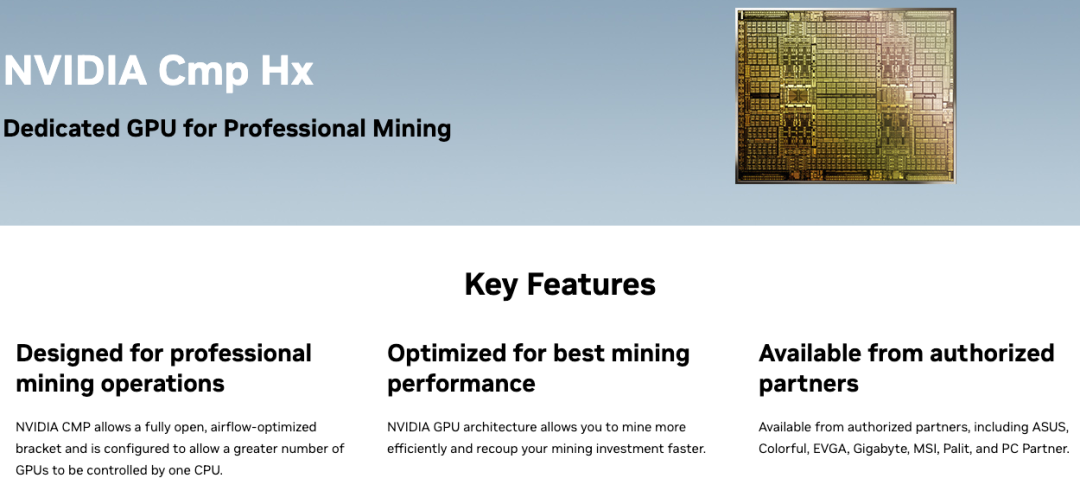 NVIDIA Cmp Hx

Dedicated GPU for Professional Mining

Key Features

Designed for professional mining operations

NVIDIA CMP allows a fully open, airflow-optimized bracket and is configured to allow a greater number of GPUs to be controlled by one CPU.

Optimized for best mining performance

NVIDIA GPU architecture allows you to mine more efficiently and recoup your mining investment faster.

Available from authorized partners

Available from authorized partners, including ASUS, Colorful, EVGA, Gigabyte, MSI, Palit, and PC Partner.